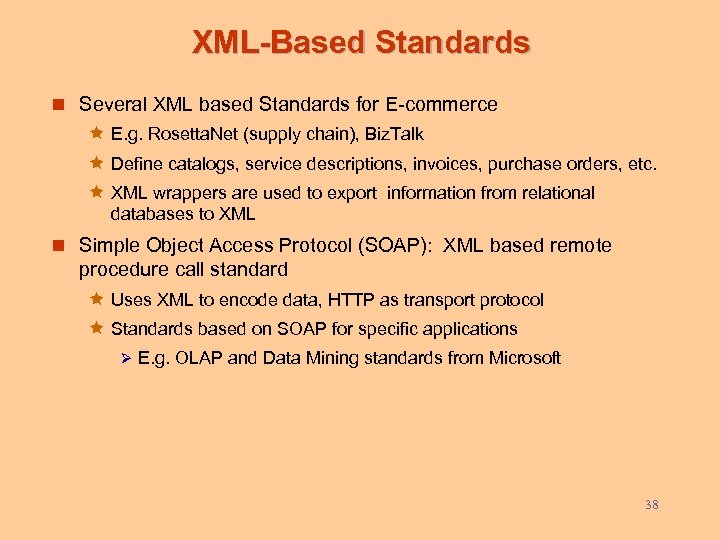 XML-Based Standards

Several XML based Standards for E-commerce

E.g. RosettaNet (supply chain), BizTalk

Define catalogs, service descriptions, invoices, purchase orders, etc.

XML wrappers are used to export information from relational databases to XML

Simple Object Access Protocol (SOAP): XML based remote procedure call standard

Uses XML to encode data, HTTP as transport protocol

Standards based on SOAP for specific applications

E.g. OLAP and Data Mining standards from Microsoft

38